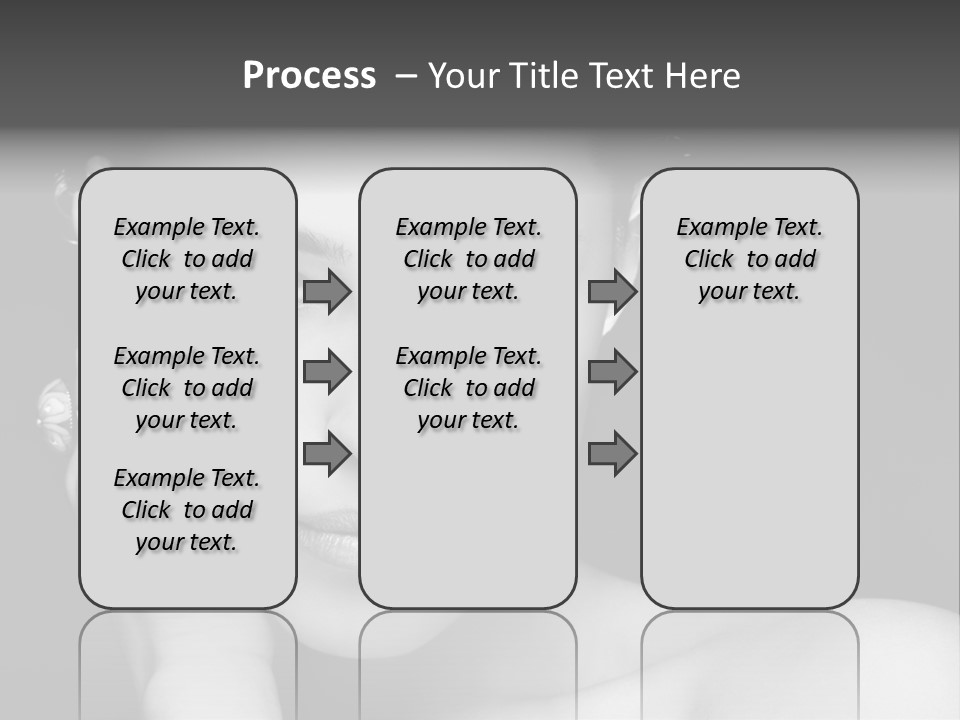 Process – Your Title Text Here

Example Text. Click to add your text.

Example Text. Click to add your text.

Example Text. Click to add your text.

Example Text. Click to add your text.

Example Text. Click to add your text.

Example Text. Click to add your text.